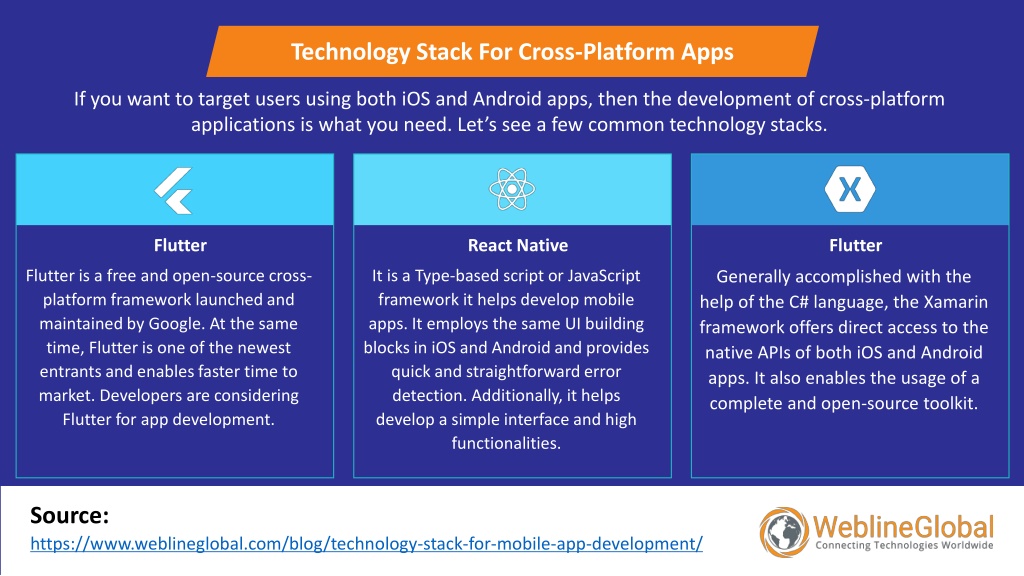 Technology Stack For Cross-Platform Apps

If you want to target users using both iOS and Android apps, then the development of cross-platform applications is what you need. Let's see a few common technology stacks.

Flutter

Flutter is a free and open-source cross-platform framework launched and maintained by Google. At the same time, Flutter is one of the newest entrants and enables faster time to market. Developers are considering Flutter for app development.

React Native

It is a Type-based script or JavaScript framework it helps develop mobile apps. It employs the same UI building blocks in iOS and Android and provides quick and straightforward error detection. Additionally, it helps develop a simple interface and high functionalities.

X

Flutter

Generally accomplished with the help of the C# language, the Xamarin framework offers direct access to the native APIs of both iOS and Android apps. It also enables the usage of a complete and open-source toolkit.

Source:
https://www.weblineglobal.com/blog/technology-stack-for-mobile-app-development/

WeblineGlobal
Connecting Technologies Worldwide